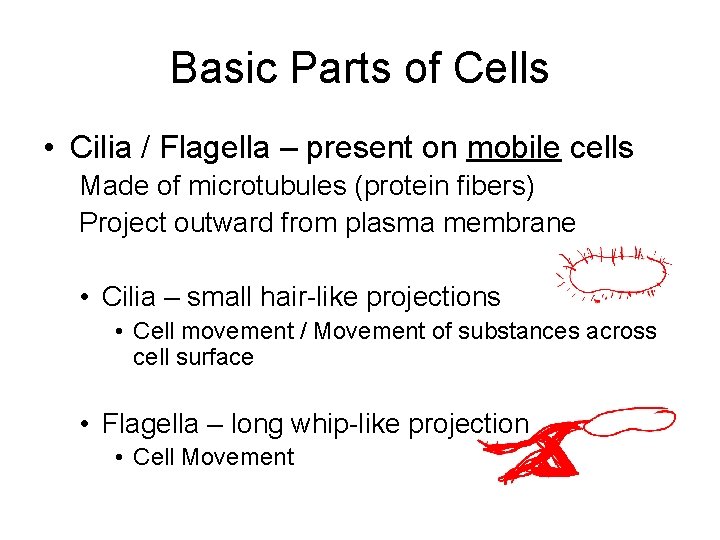 Basic Parts of Cells

• Cilia / Flagella – present on mobile cells
Made of microtubules (protein fibers)
Project outward from plasma membrane

• Cilia – small hair-like projections
• Cell movement / Movement of substances across cell surface

• Flagella – long whip-like projection
• Cell Movement